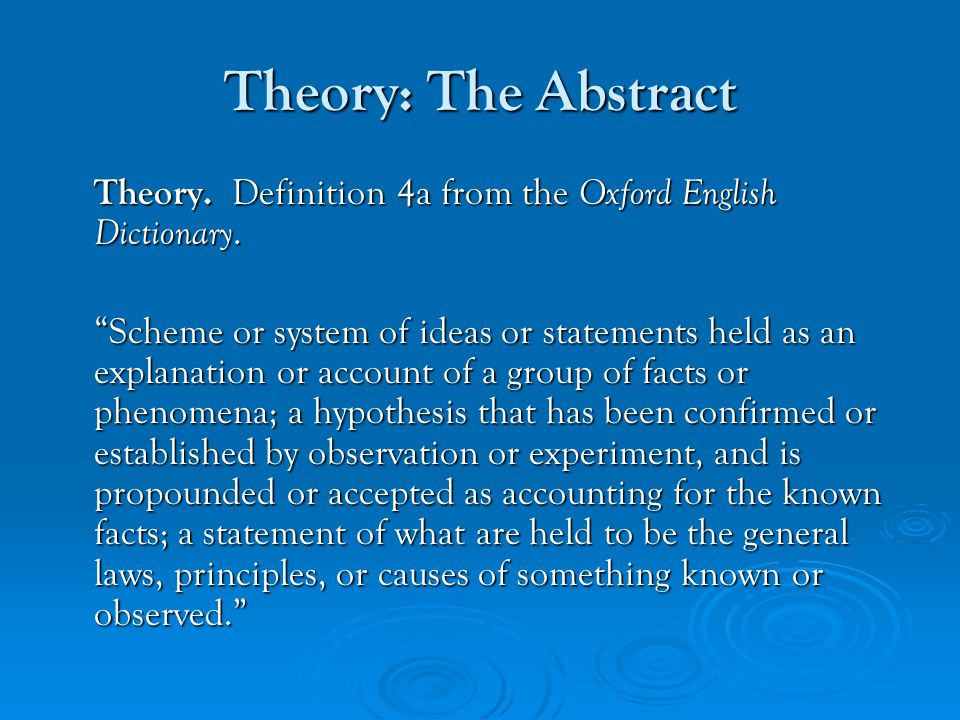 Theory: The Abstract

Theory. Definition 4a from the Oxford English Dictionary.

“Scheme or system of ideas or statements held as an explanation or account of a group of facts or phenomena; a hypothesis that has been confirmed or established by observation or experiment, and is propounded or accepted as accounting for the known facts; a statement of what are held to be the general laws, principles, or causes of something known or observed.”